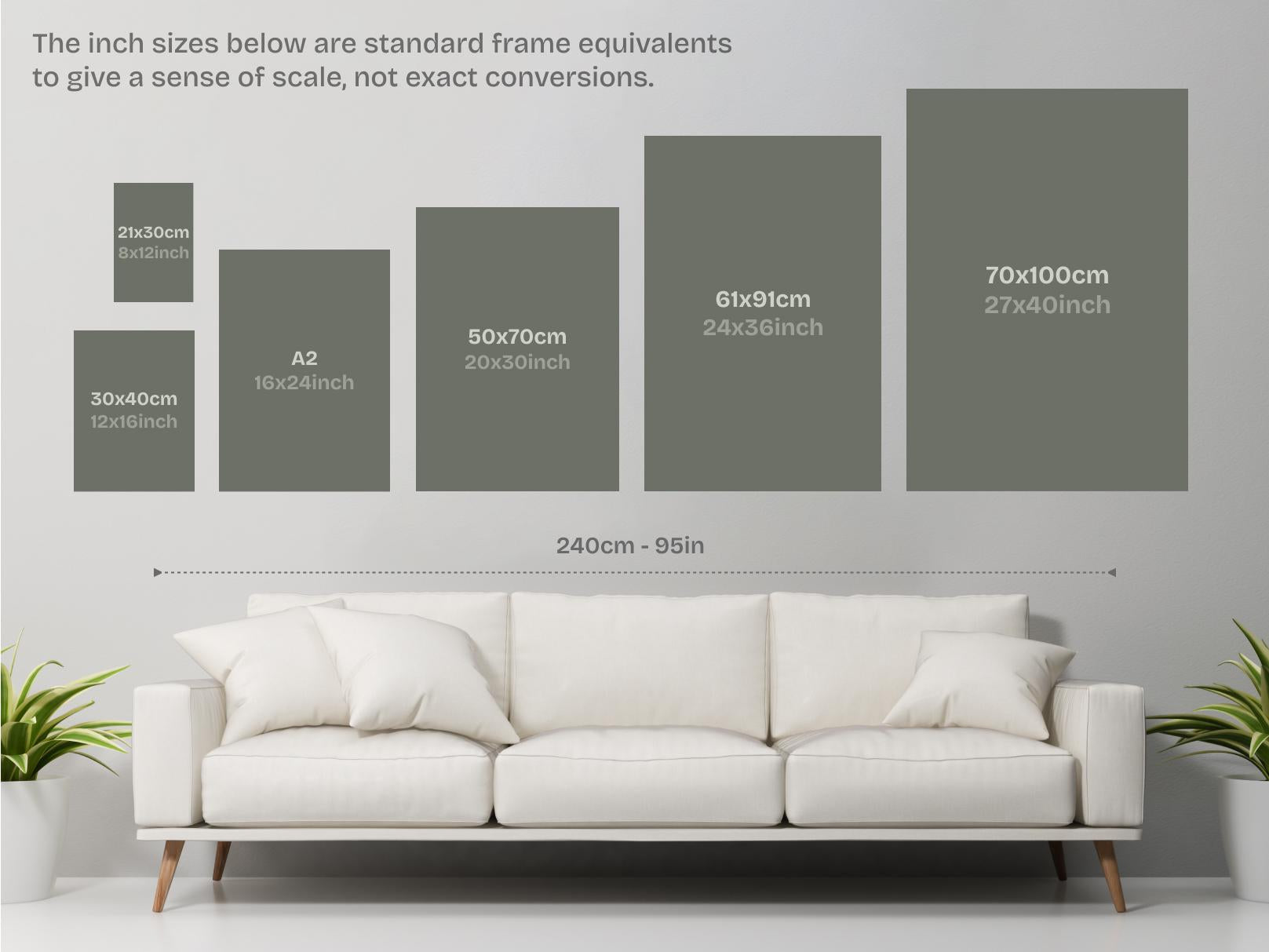 The inch sizes below are standard frame equivalents to give a sense of scale, not exact conversions.

21x30cm
8x12inch

30x40cm
12x16inch

A2
16x24inch

50x70cm
20x30inch

61x91cm
24x36inch

70x100cm
27x40inch

240cm - 95in